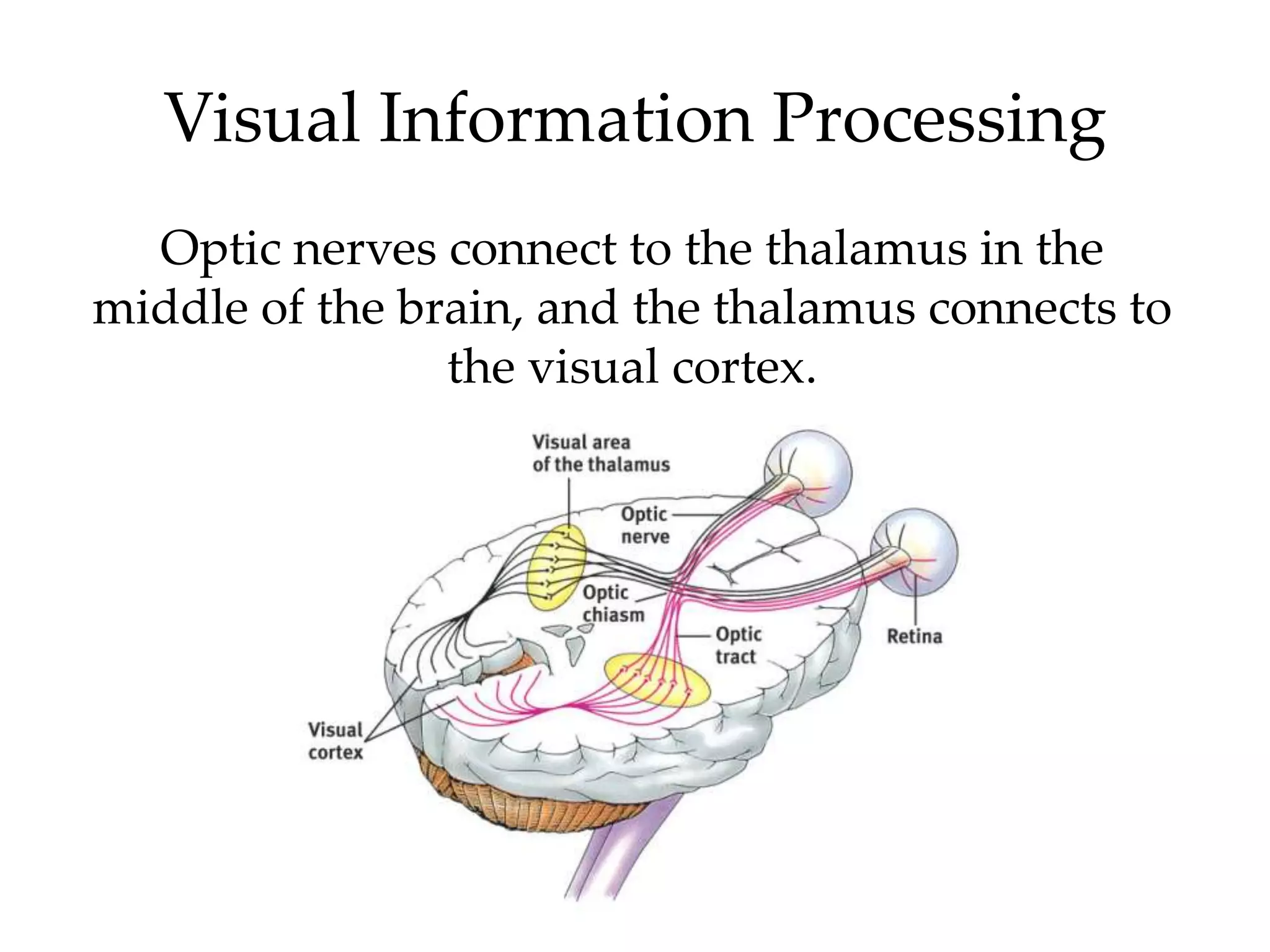 Visual Information Processing

Optic nerves connect to the thalamus in the middle of the brain, and the thalamus connects to the visual cortex.

Visual area of the thalamus

Optic nerve

Optic chiasm

Optic tract

Retina

Visual cortex